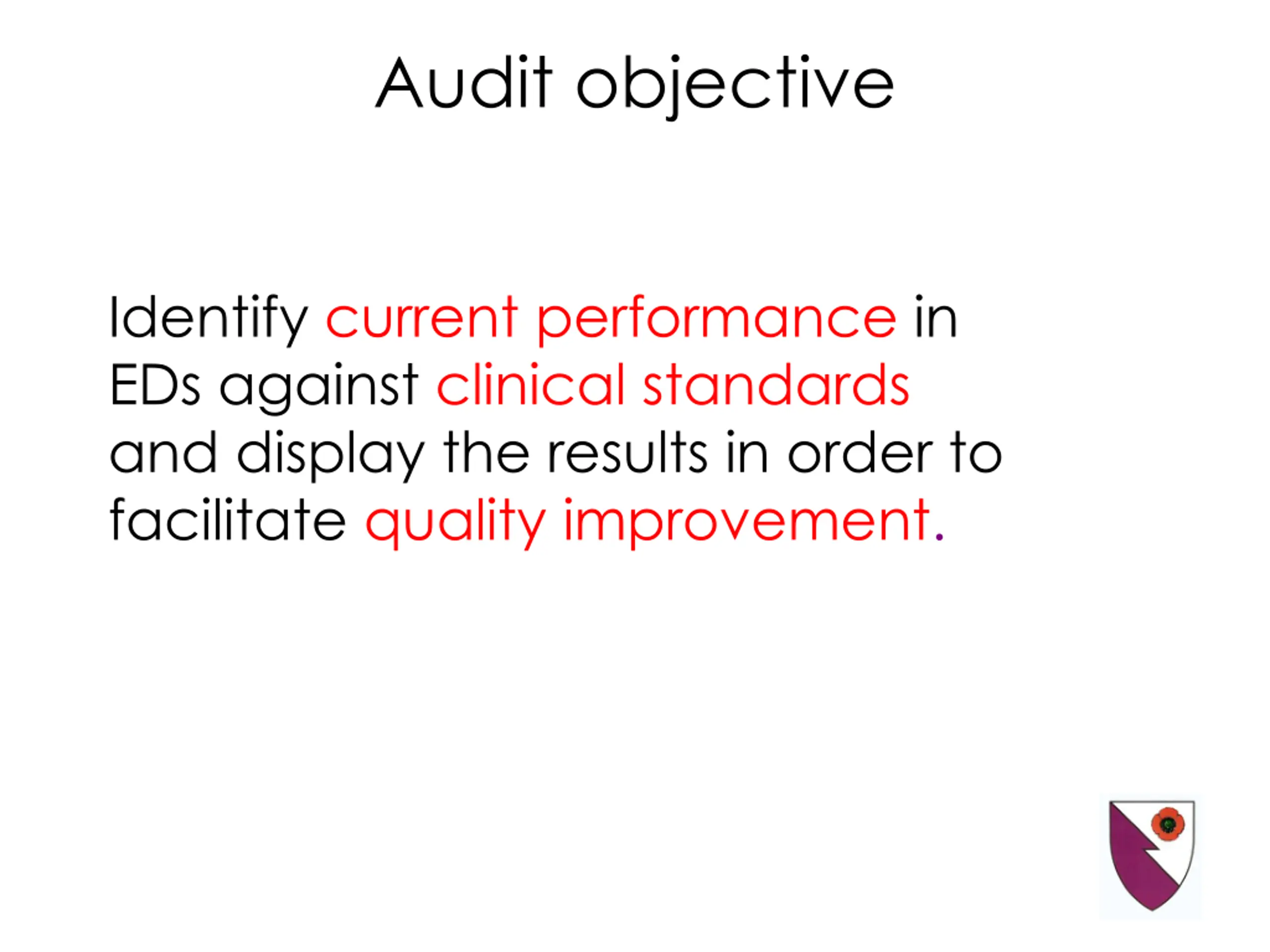 Audit objective

Identify current performance in EDs against clinical standards and display the results in order to facilitate quality improvement.